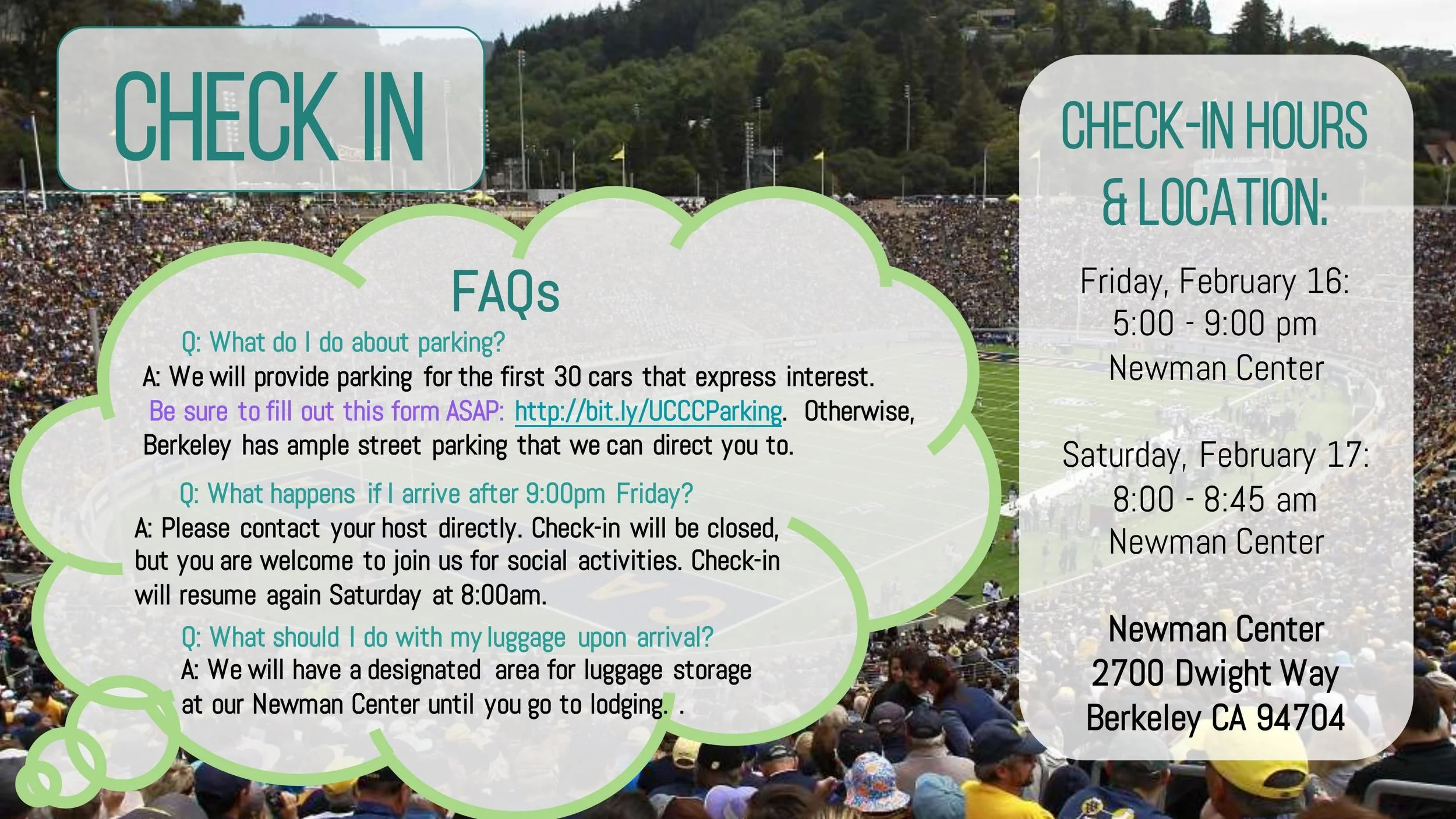 CHECK IN

FAQs

Q: What do I do about parking?

A: We will provide parking for the first 30 cars that express interest. Be sure to fill out this form ASAP: http://bit.ly/UCCCParking. Otherwise, Berkeley has ample street parking that we can direct you to.

Q: What happens if I arrive after 9:00pm Friday?

A: Please contact your host directly. Check-in will be closed, but you are welcome to join us for social activities. Check-in will resume again Saturday at 8:00am.

Q: What should I do with my luggage upon arrival?

A: We will have a designated area for luggage storage at our Newman Center until you go to lodging. .

CHECK-IN HOURS & LOCATION:

Friday, February 16:
5:00 - 9:00 pm
Newman Center

Saturday, February 17:
8:00 - 8:45 am
Newman Center

Newman Center
2700 Dwight Way
Berkeley CA 94704